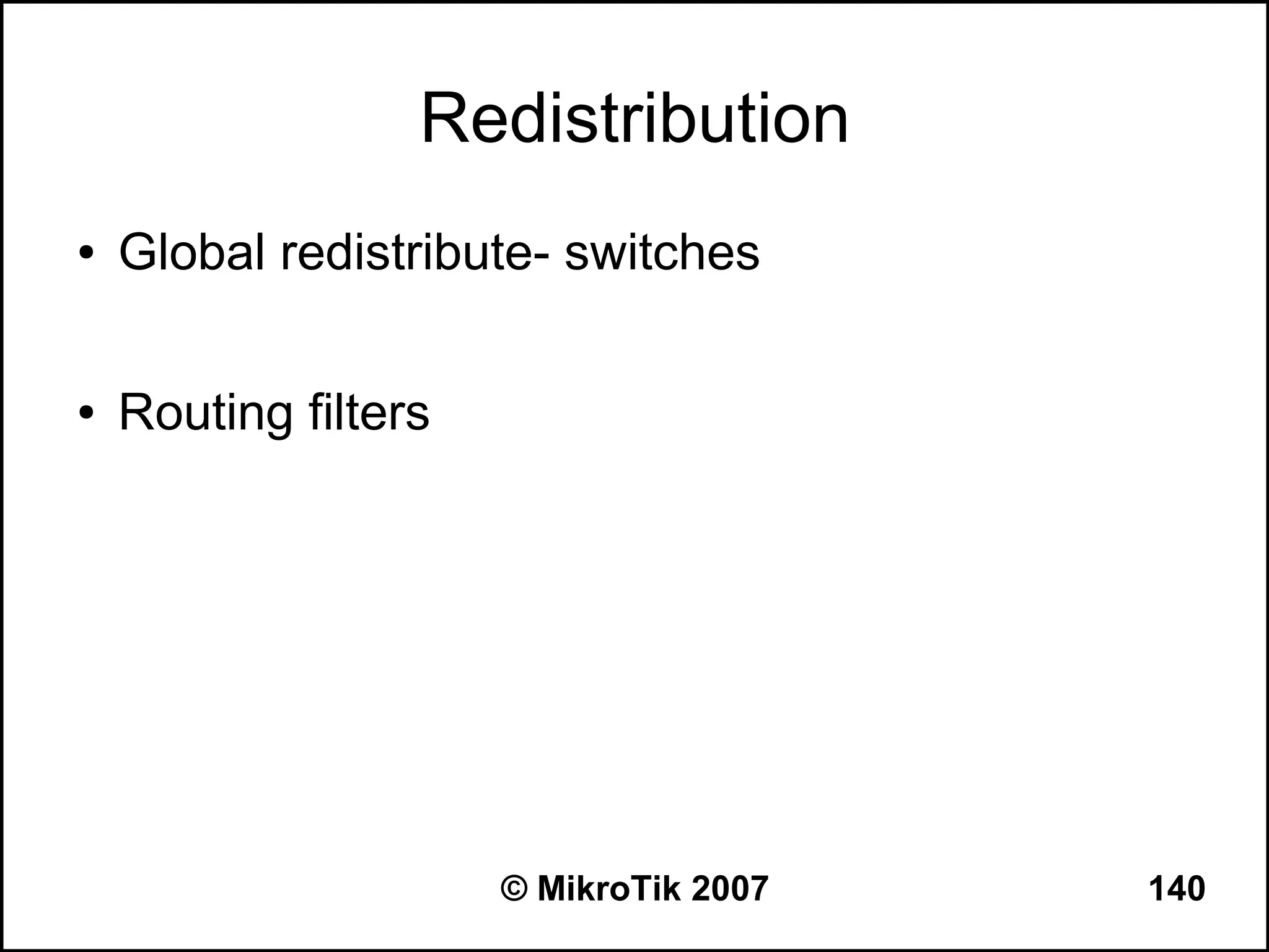 Redistribution

• Global redistribute- switches

• Routing filters

© MikroTik 2007

140